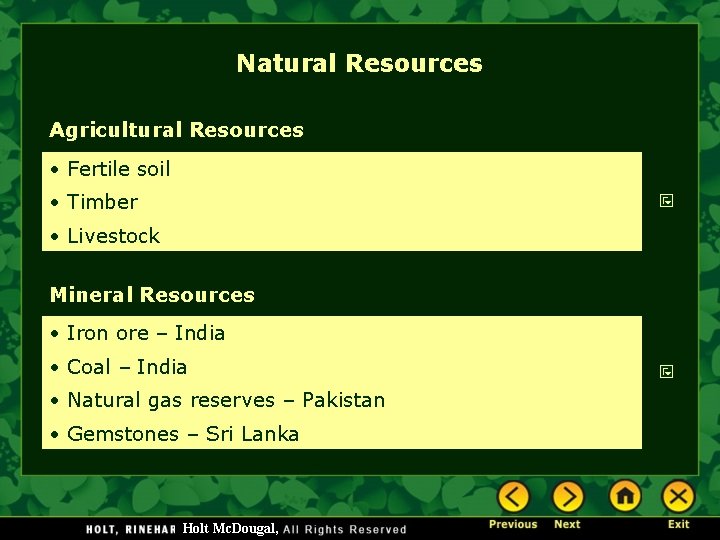 Natural Resources

Agricultural Resources

• Fertile soil
• Timber
• Livestock

Mineral Resources

• Iron ore – India
• Coal – India
• Natural gas reserves – Pakistan
• Gemstones – Sri Lanka

HOLT, RINEHAR Holt McDougal, All Rights Reserved

Previous Next Exit